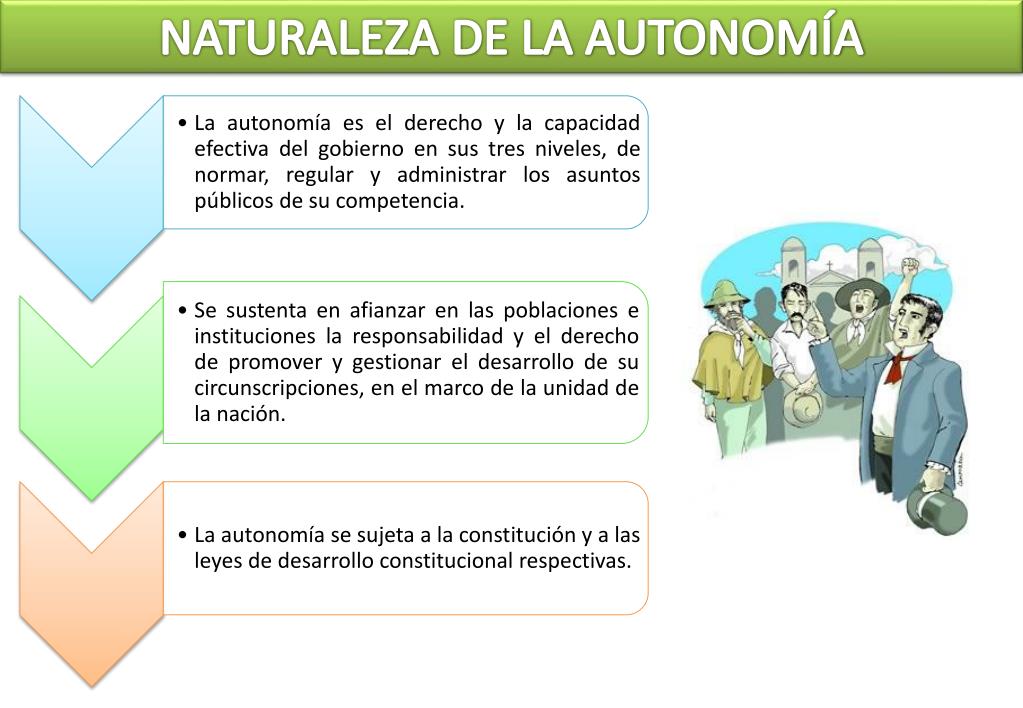 NATURALEZA DE LA AUTONOMÍA

• La autonomía es el derecho y la capacidad efectiva del gobierno en sus tres niveles, de normar, regular y administrar los asuntos públicos de su competencia.

• Se sustenta en afianzar en las poblaciones e instituciones la responsabilidad y el derecho de promover y gestionar el desarrollo de su circunscripciones, en el marco de la unidad de la nación.

• La autonomía se sujeta a la constitución y a las leyes de desarrollo constitucional respectivas.